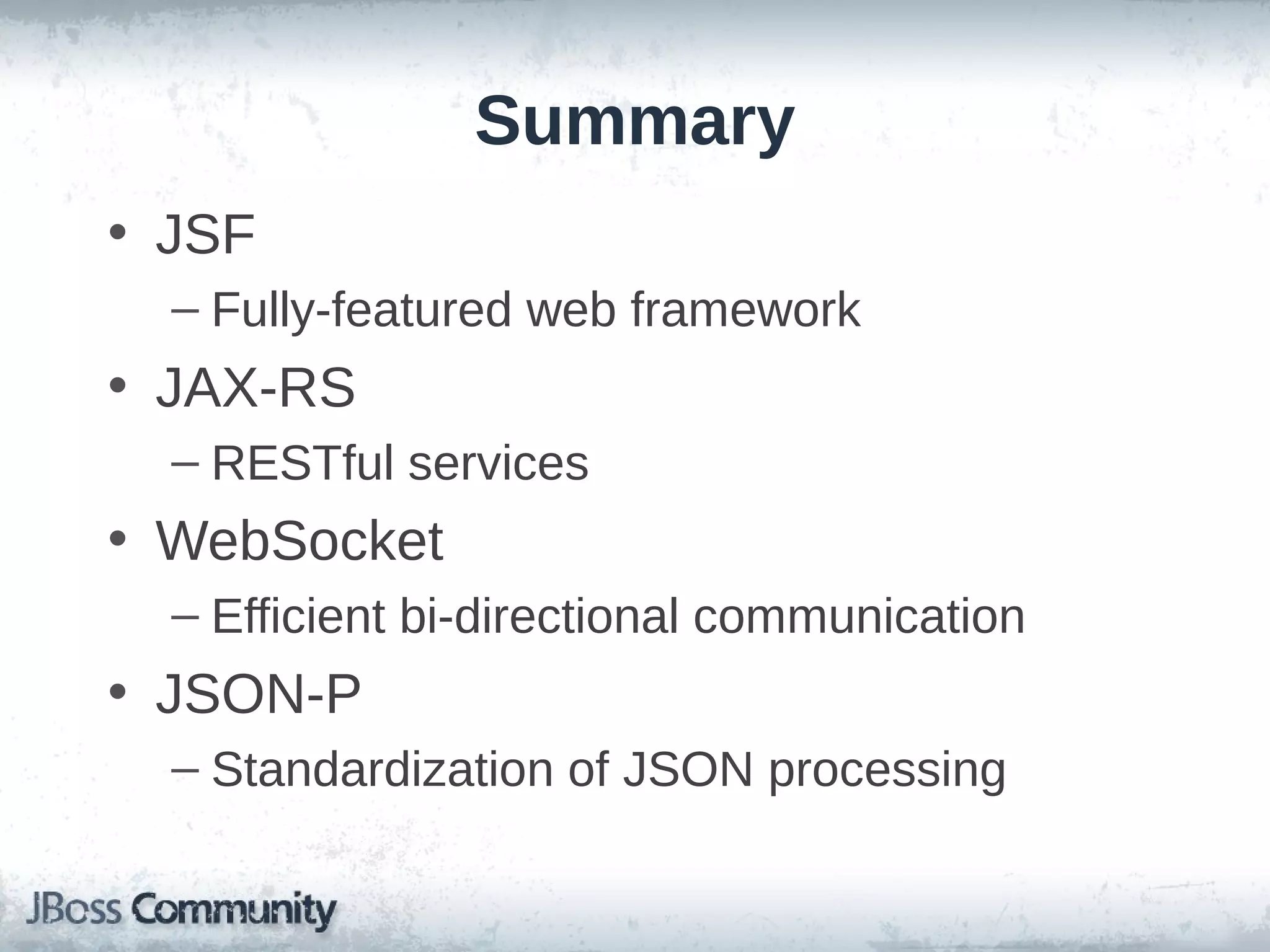 Summary

• JSF
– Fully-featured web framework
• JAX-RS
– RESTful services
• WebSocket
– Efficient bi-directional communication
• JSON-P
– Standardization of JSON processing

JBoss Community